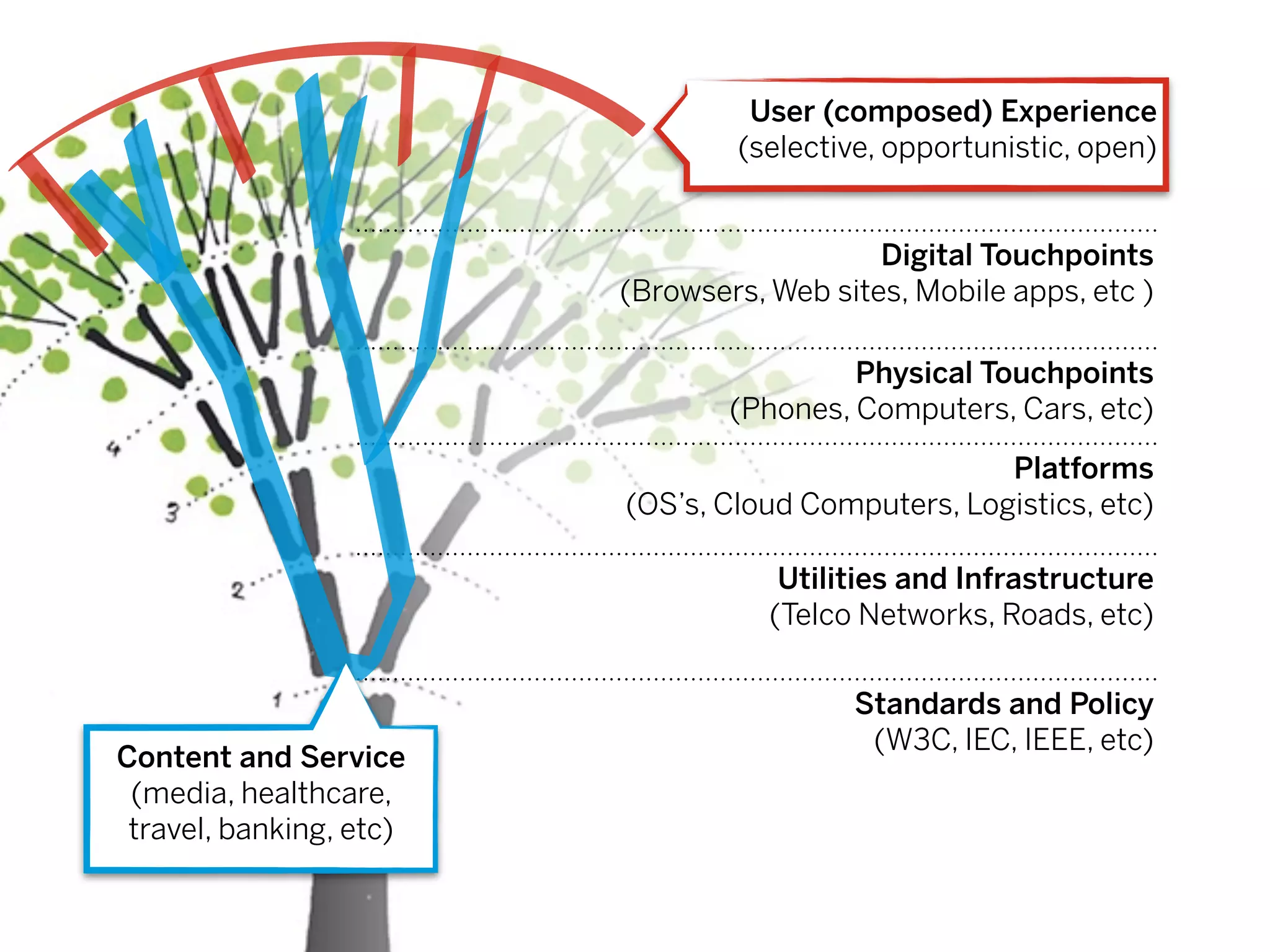 User (composed) Experience
(selective, opportunistic, open)

Digital Touchpoints
(Browsers, Web sites, Mobile apps, etc )

Physical Touchpoints
(Phones, Computers, Cars, etc)

Platforms
(OS's, Cloud Computers, Logistics, etc)

Utilities and Infrastructure
(Telco Networks, Roads, etc)

Standards and Policy
(W3C, IEC, IEEE, etc)

4

3

2

1

Content and Service
(media, healthcare, travel, banking, etc)